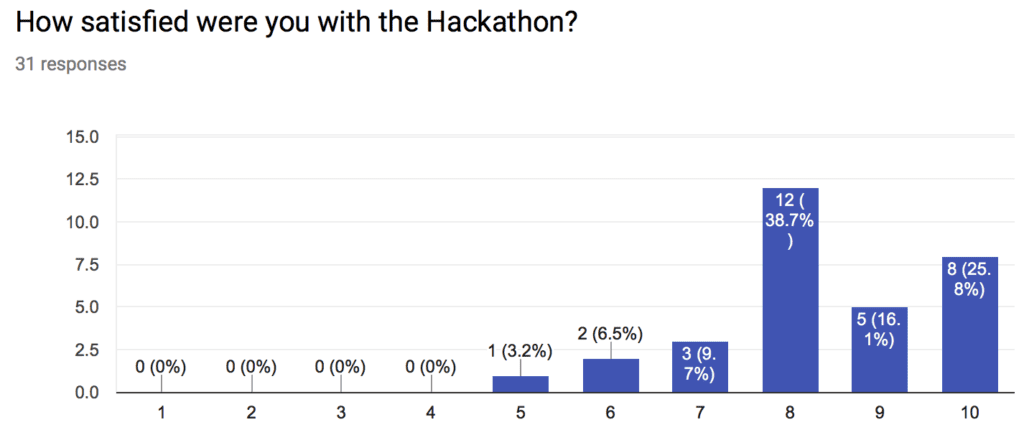 How satisfied were you with the Hackathon?

31 responses

15.0
12.5
10.0
7.5
5.0
2.5
0.0

0 (0%)
0 (0%)
0 (0%)
0 (0%)
1 (3.2%)
2 (6.5%)
3 (9.7%)
12 (38.7%)
5 (16.1%)
8 (25.8%)

1
2
3
4
5
6
7
8
9
10